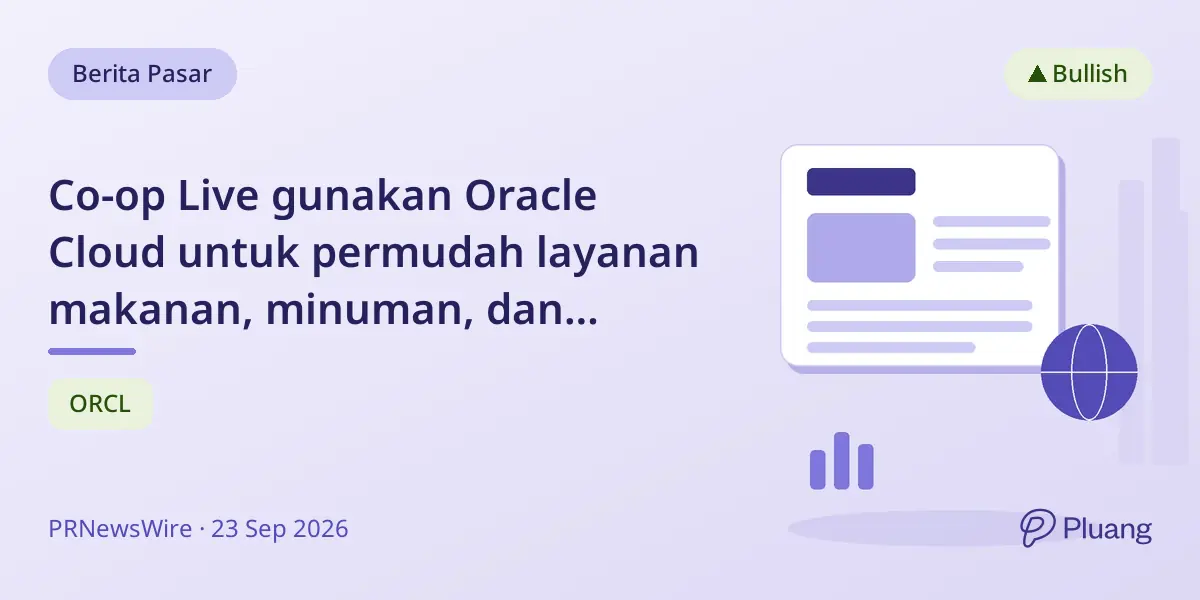 Berita Pasar

▲ Bullish

Co-op Live gunakan Oracle Cloud untuk permudah layanan makanan, minuman, dan...

ORCL

PRNewsWire · 23 Sep 2026

Pluang